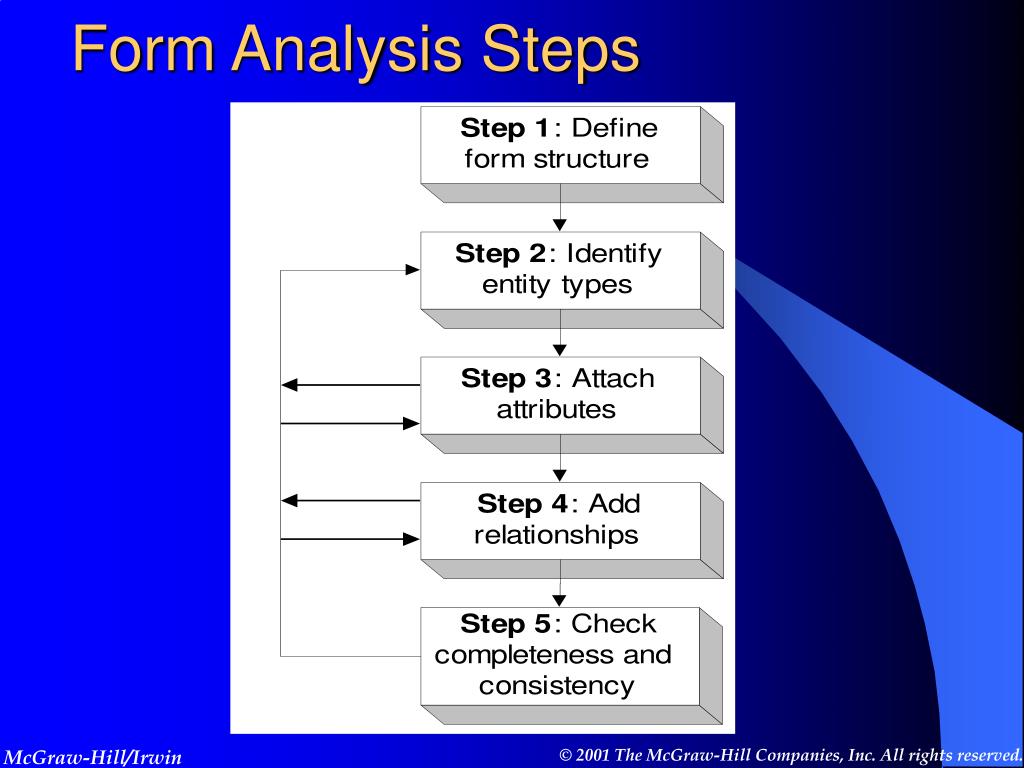 Form Analysis Steps

Step 1: Define form structure

Step 2: Identify entity types

Step 3: Attach attributes

Step 4: Add relationships

Step 5: Check completeness and consistency

McGraw-Hill/Irwin

© 2001 The McGraw-Hill Companies, Inc. All rights reserved.